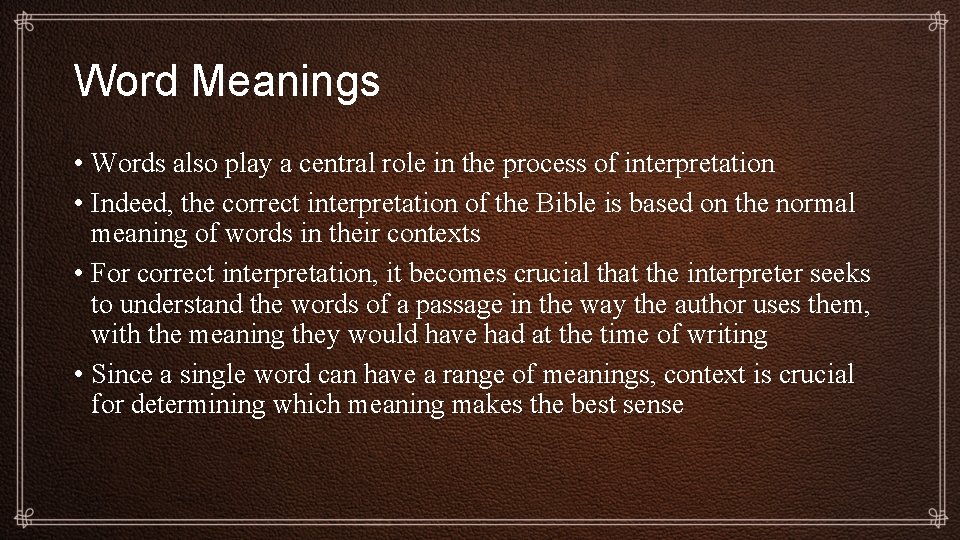 Word Meanings

• Words also play a central role in the process of interpretation

• Indeed, the correct interpretation of the Bible is based on the normal meaning of words in their contexts

• For correct interpretation, it becomes crucial that the interpreter seeks to understand the words of a passage in the way the author uses them, with the meaning they would have had at the time of writing

• Since a single word can have a range of meanings, context is crucial for determining which meaning makes the best sense